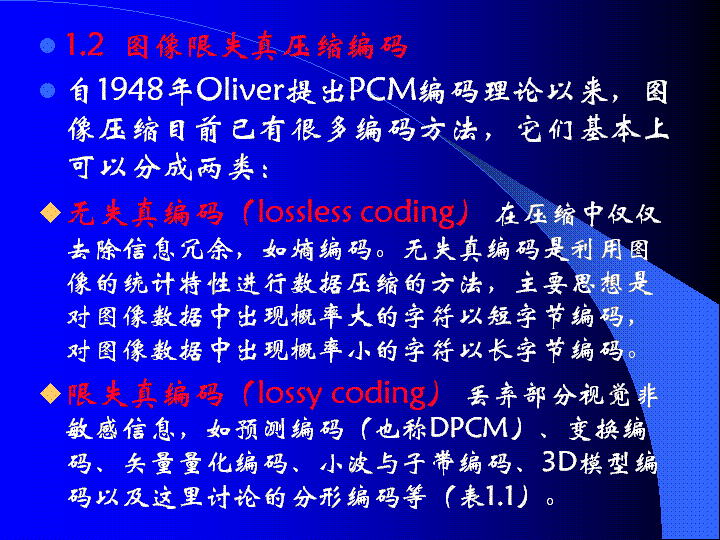 1.2 图像限失真压缩编码

自1948年Oliver提出PCM编码理论以来，图像压缩目前已有很多编码方法，它们基本上可以分成两类：

无失真编码（lossless coding） 在压缩中仅仅去除信息冗余，如熵编码。无失真编码是利用图像的统计特性进行数据压缩的方法，主要思想是对图像数据中出现概率大的字符以短字节编码，对图像数据中出现概率小的字符以长字节编码。

限失真编码（lossy coding） 丢弃部分视觉非敏感信息，如预测编码（也称DPCM）、变换编码、矢量量化编码、小波与子带编码、3D模型编码以及这里讨论的分形编码等（表1.1）。